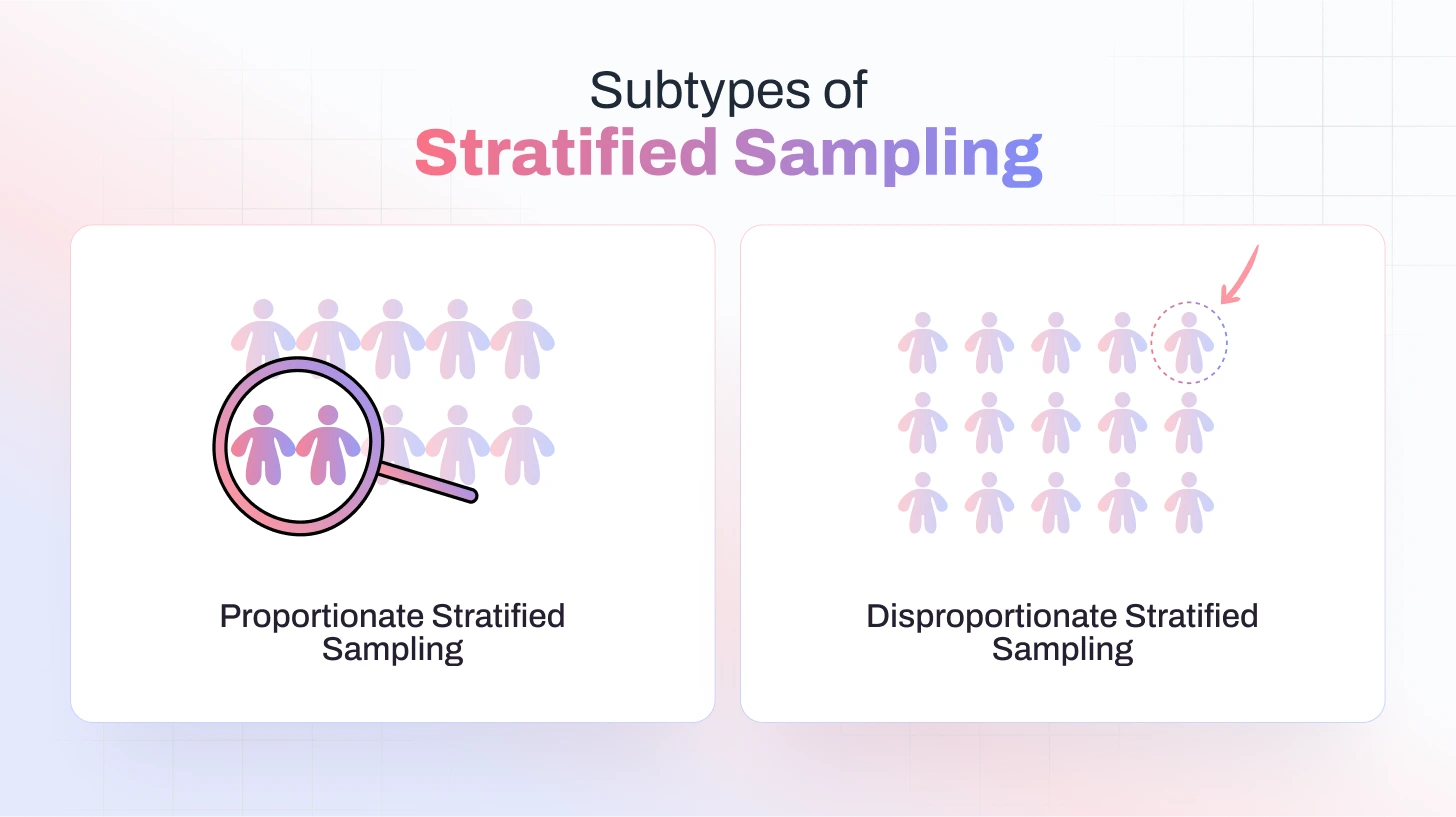 Subtypes of
Stratified Sampling

Proportionate Stratified Sampling

Disproportionate Stratified Sampling